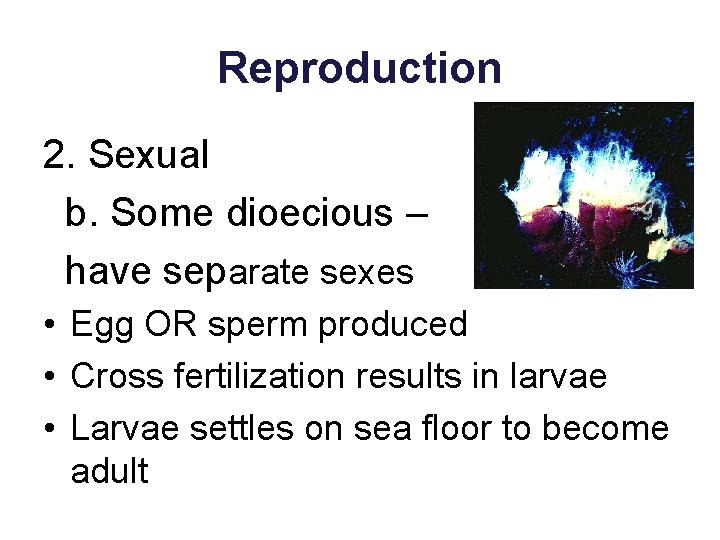 Reproduction

2. Sexual

b. Some dioecious – have separate sexes

• Egg OR sperm produced
• Cross fertilization results in larvae
• Larvae settles on sea floor to become adult